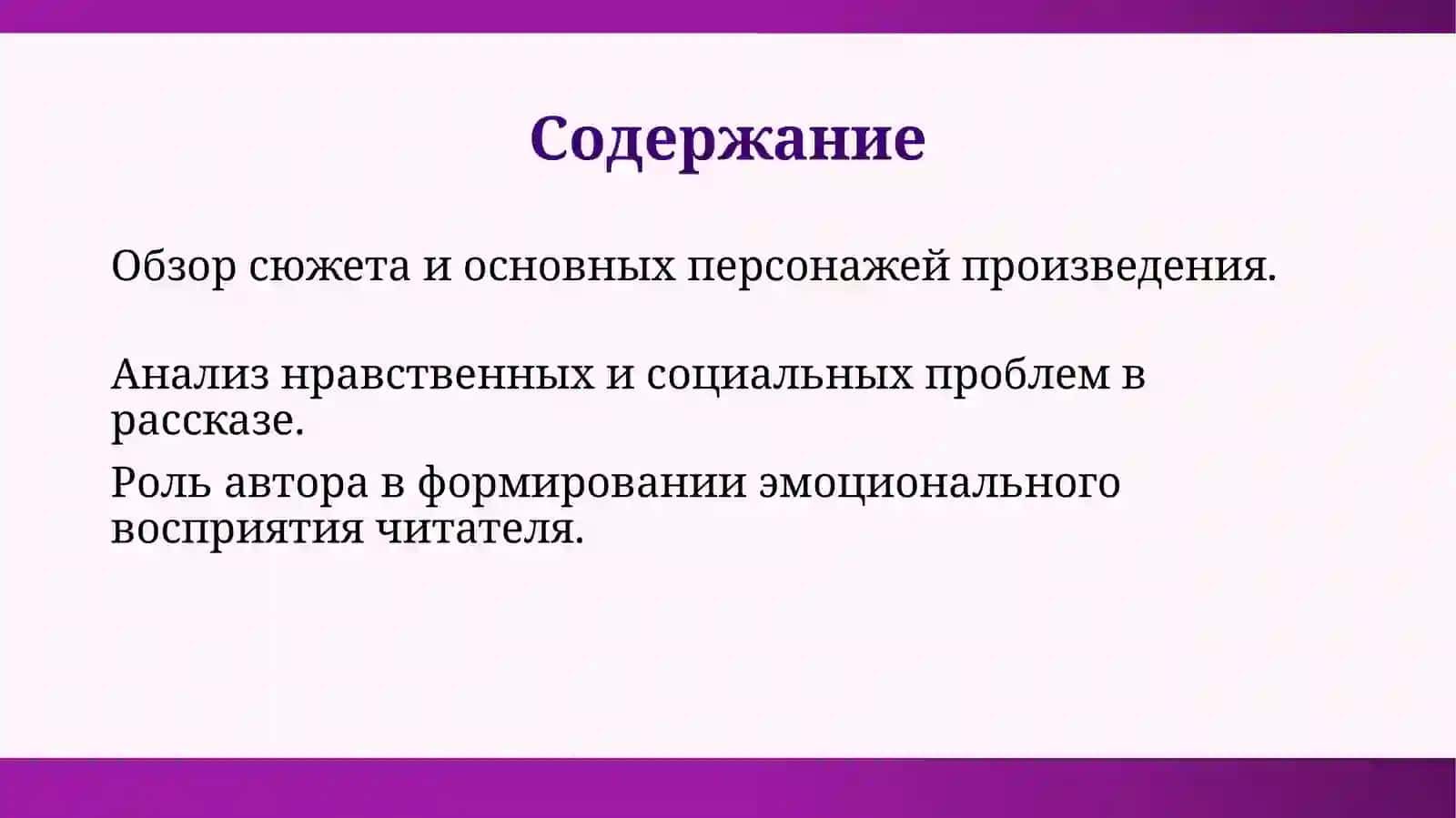 Содержание

Обзор сюжета и основных персонажей произведения.

Анализ нравственных и социальных проблем в рассказе.

Роль автора в формировании эмоционального восприятия читателя.